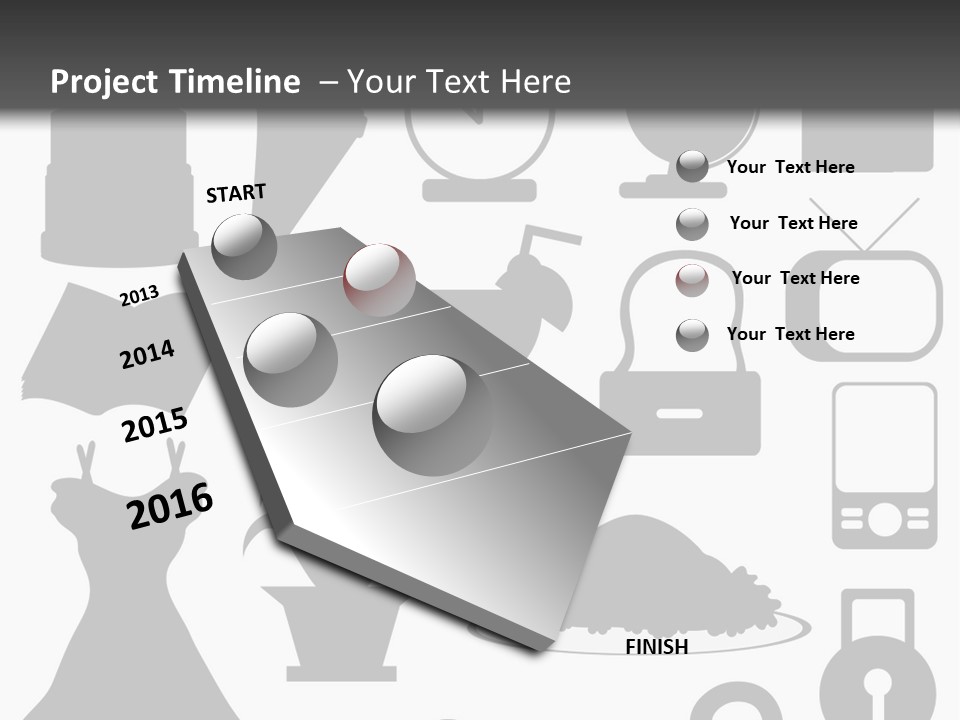 Project Timeline – Your Text Here

START

2013

2014

2015

2016

FINISH

Your Text Here

Your Text Here

Your Text Here

Your Text Here